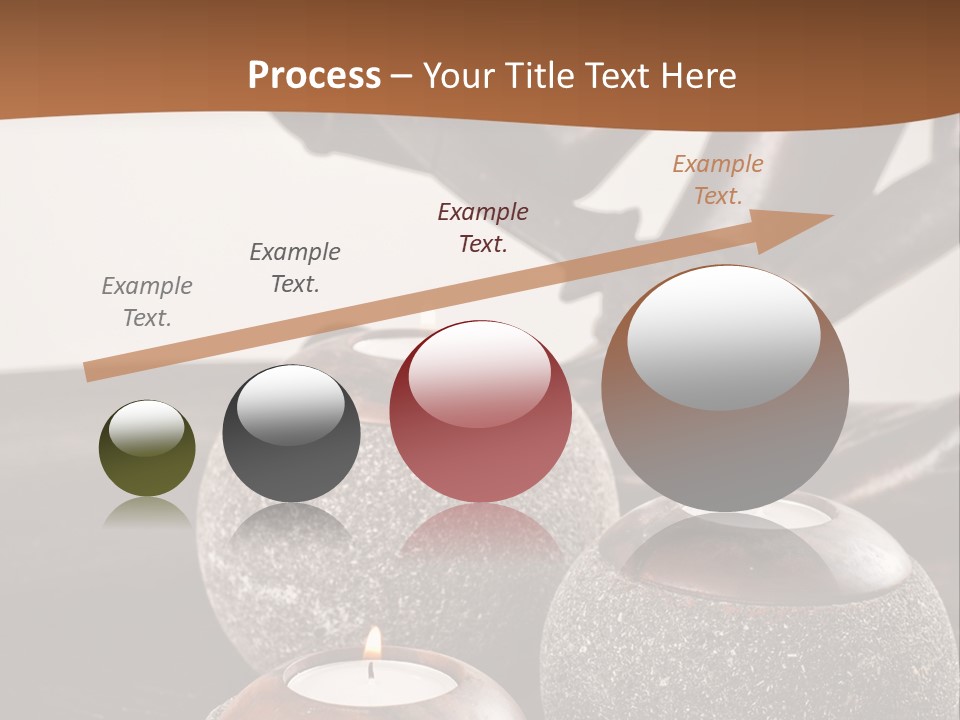 Process – Your Title Text Here

Example Text.

Example Text.

Example Text.

Example Text.